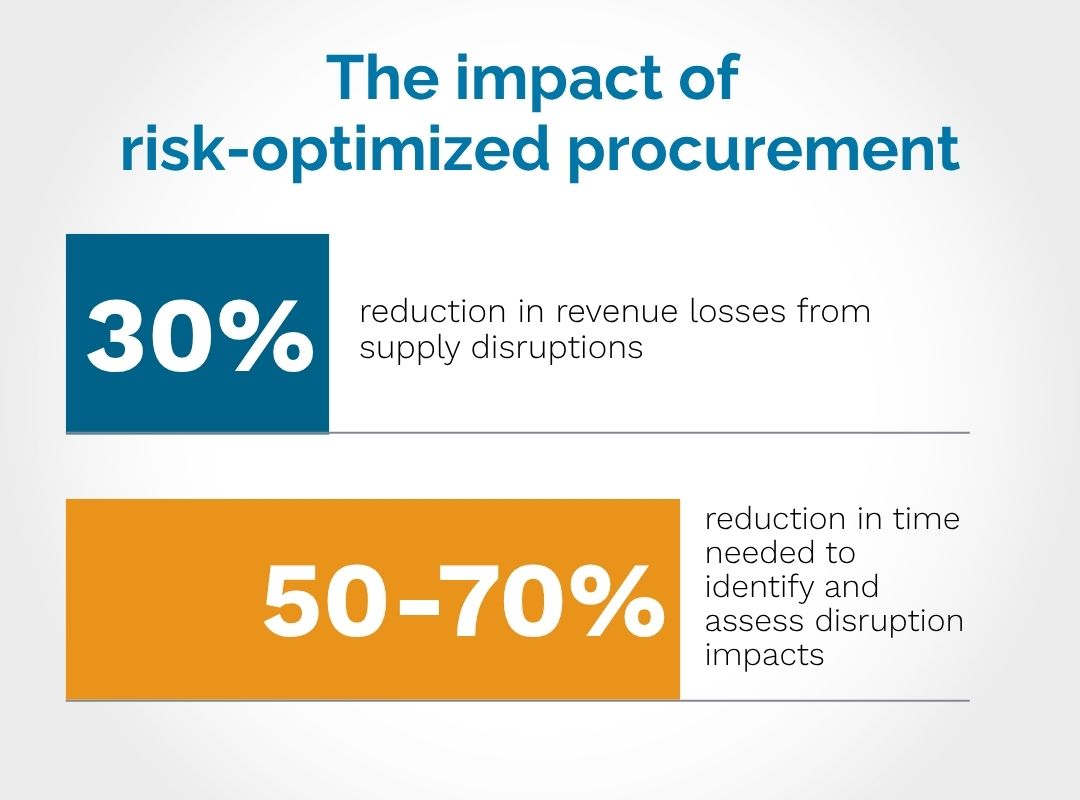 The impact of risk-optimized procurement

30%

reduction in revenue losses from supply disruptions

50-70%

reduction in time needed to identify and assess disruption impacts